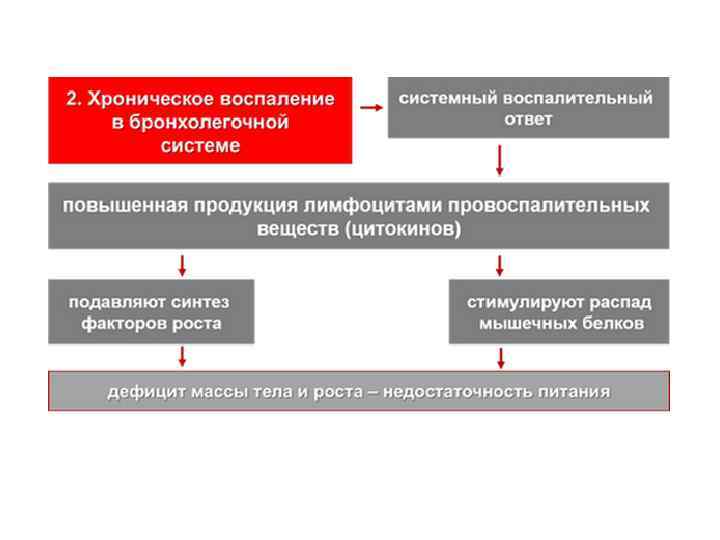 2. Хроническое воспаление в бронхолегочной системе

системный воспалительный ответ

повышенная продукция лимфоцитами провоспалительных веществ (цитокинов)

подавляют синтез факторов роста

стимулируют распад мышечных белков

дефицит массы тела и роста – недостаточность питания